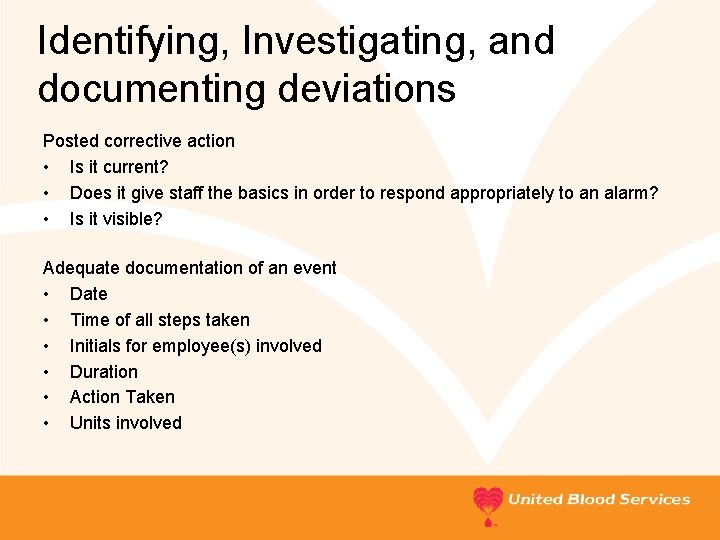 Identifying, Investigating, and documenting deviations

Posted corrective action
• Is it current?
• Does it give staff the basics in order to respond appropriately to an alarm?
• Is it visible?

Adequate documentation of an event
• Date
• Time of all steps taken
• Initials for employee(s) involved
• Duration
• Action Taken
• Units involved

United Blood Services